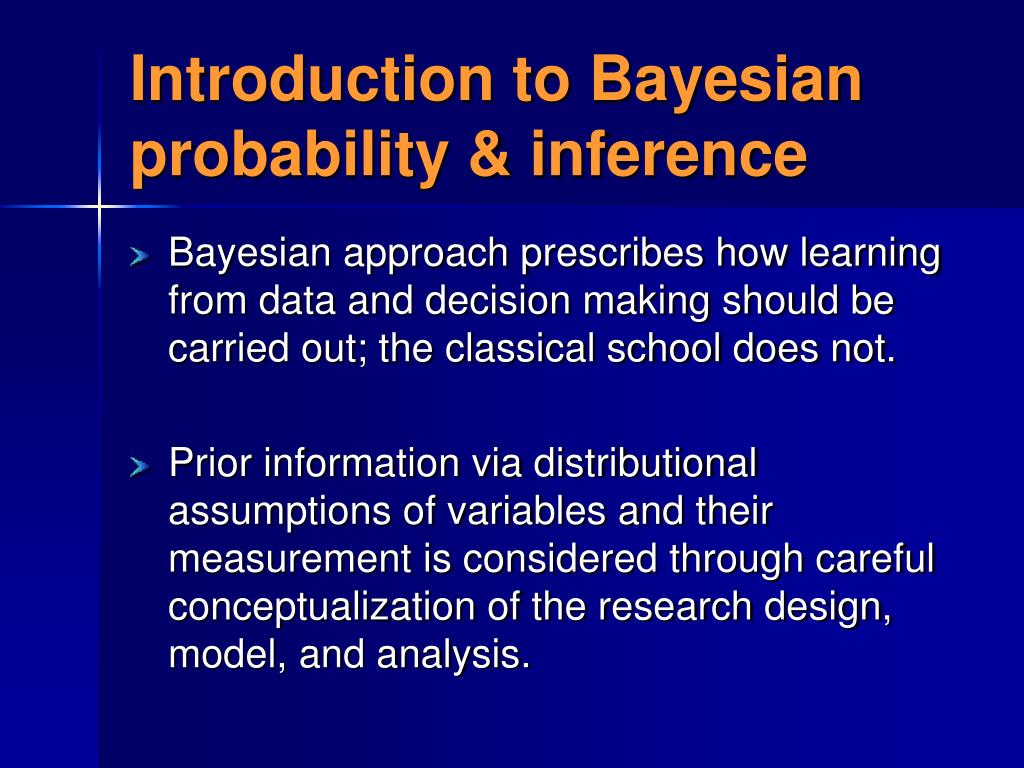 Introduction to Bayesian probability & inference

Bayesian approach prescribes how learning from data and decision making should be carried out; the classical school does not.

Prior information via distributional assumptions of variables and their measurement is considered through careful conceptualization of the research design, model, and analysis.